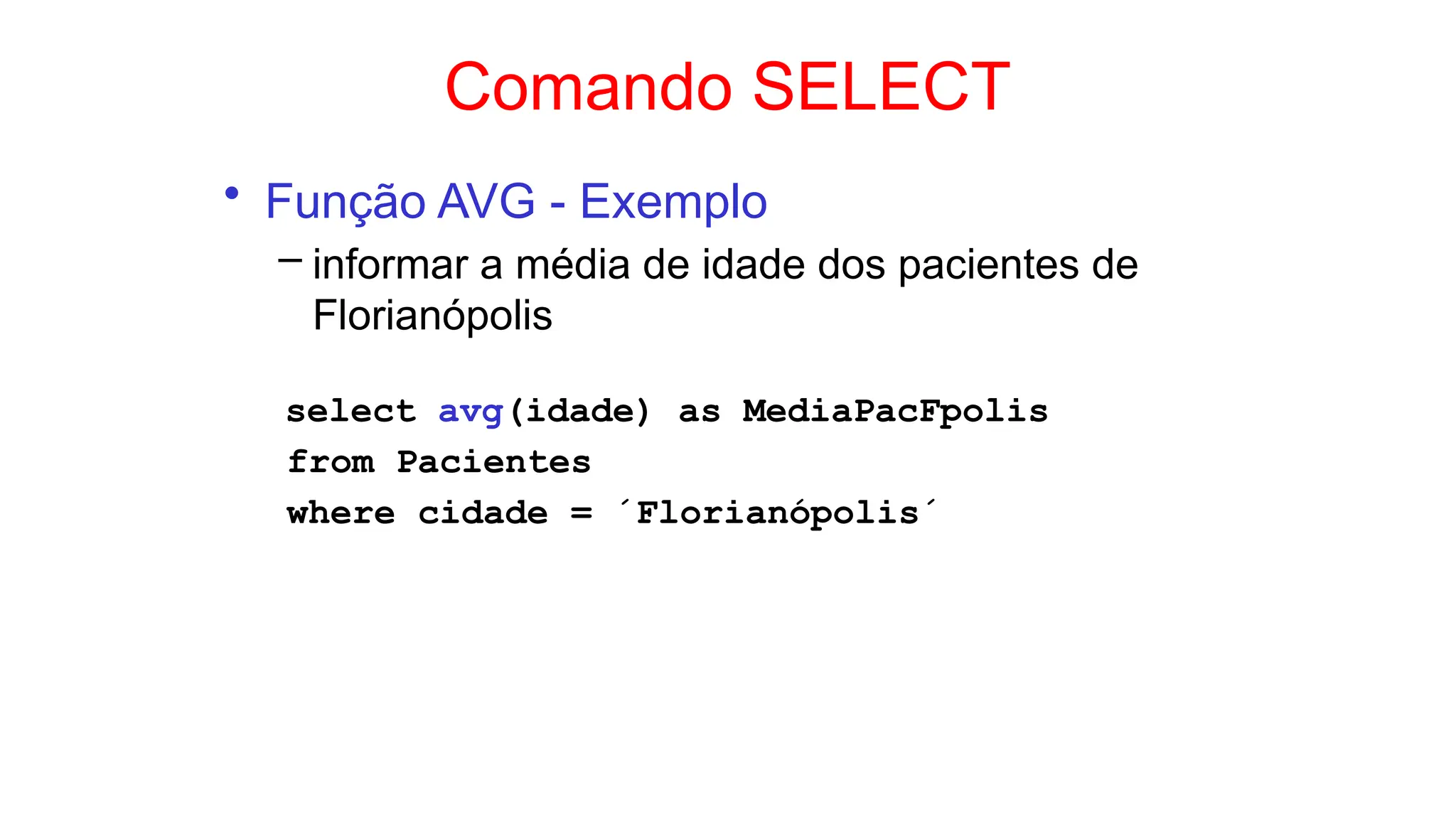 Comando SELECT

• Função AVG - Exemplo

– informar a média de idade dos pacientes de Florianópolis

select avg(idade) as MediaPacFpolis
from Pacientes
where cidade = ´Florianópolis´